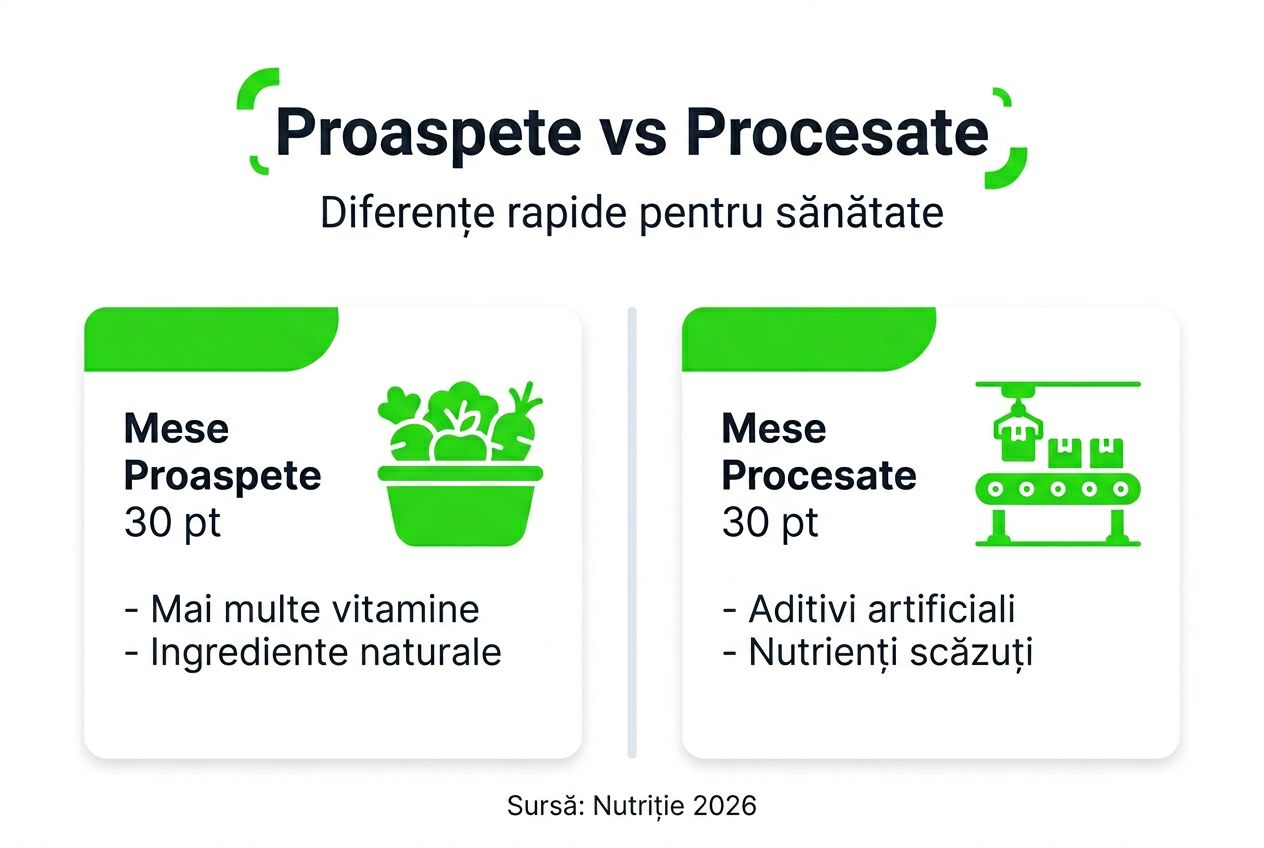 Proaspete vs Procesate

Diferențe rapide pentru sănătate

Mese Proaspete
30 pt

- Mai multe vitamine
- Ingrediente naturale

Mese Procesate
30 pt

- Aditivi artificiali
- Nutrienți scăzuți

Sursă: Nutriție 2026